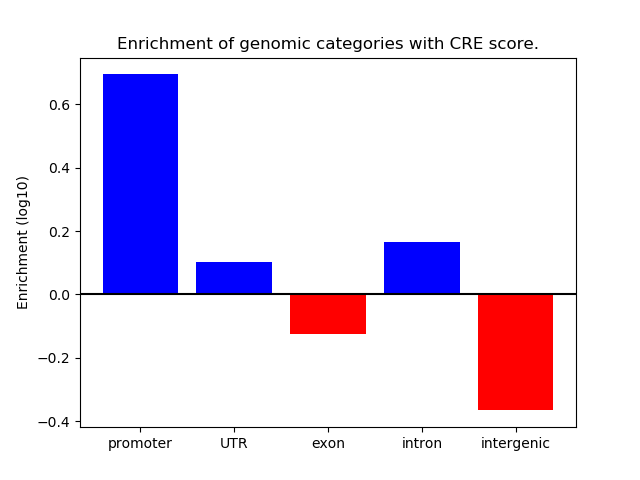 Enrichment of genomic categories with CRE score.

Enrichment (log10)

0.6
0.4
0.2
0.0
−0.2
−0.4

promoter
UTR
exon
intron
intergenic